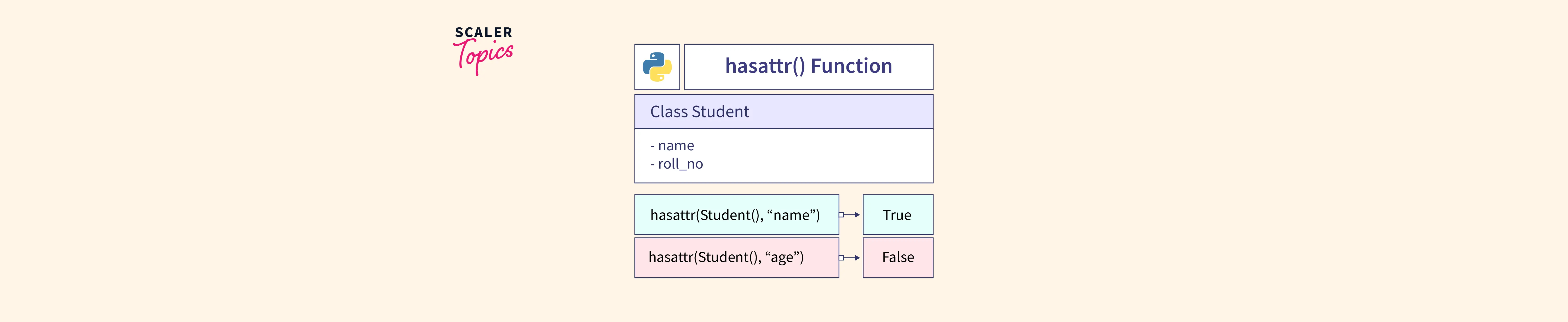 SCALER Topics

hasattr() Function

Class Student

- name
- roll_no

hasattr(Student(), “name”)

True

hasattr(Student(), “age”)

False